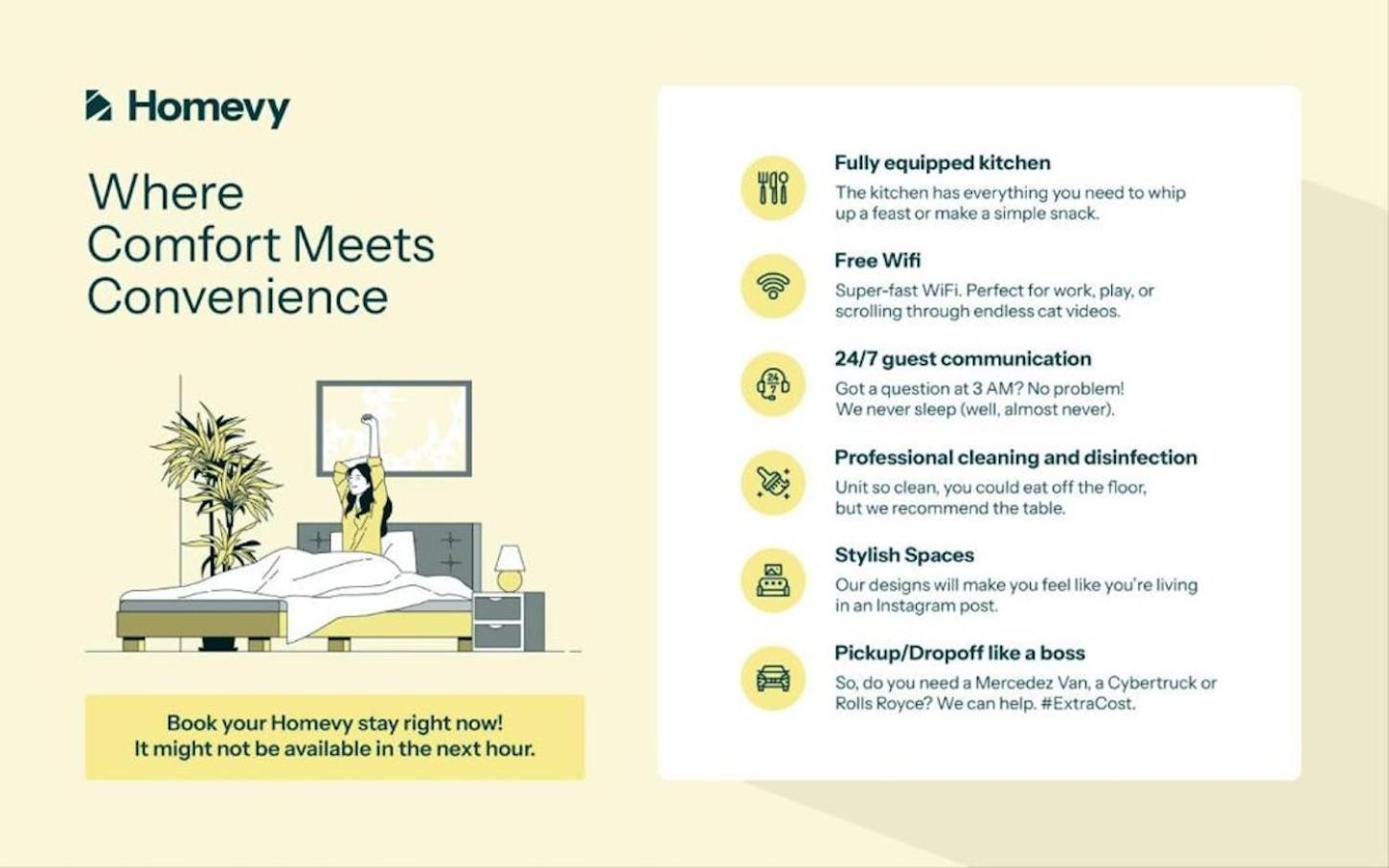 Homevy

Where Comfort Meets Convenience

Book your Homevy stay right now!
It might not be available in the next hour.

Fully equipped kitchen
The kitchen has everything you need to whip up a feast or make a simple snack.

Free Wifi
Super-fast WiFi. Perfect for work, play, or scrolling through endless cat videos.

24/7 guest communication
Got a question at 3 AM? No problem! We never sleep (well, almost never).

Professional cleaning and disinfection
Unit so clean, you could eat off the floor, but we recommend the table.

Stylish Spaces
Our designs will make you feel like you're living in an Instagram post.

Pickup/Dropoff like a boss
So, do you need a Mercedez Van, a Cybertruck or Rolls Royce? We can help. #ExtraCost.